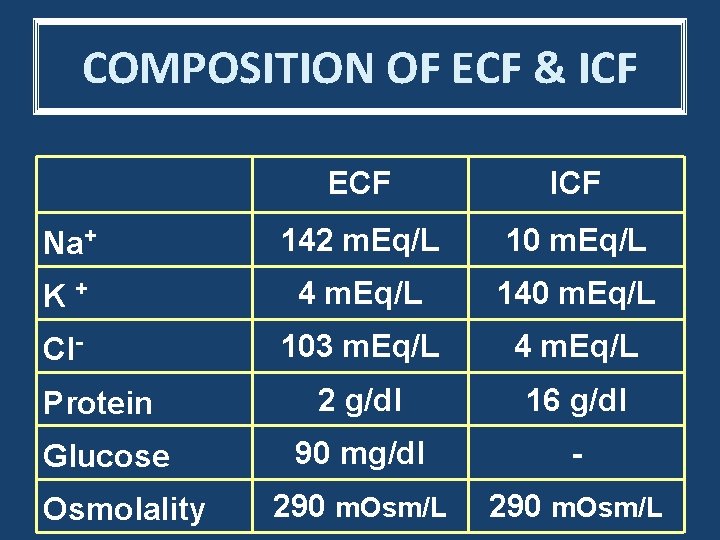 COMPOSITION OF ECF & ICF

| | ECF | ICF |
|---|---|---|
| $Na^+$ | 142 mEq/L | 10 mEq/L |
| $K^+$ | 4 mEq/L | 140 mEq/L |
| $Cl^-$ | 103 mEq/L | 4 mEq/L |
| Protein | 2 g/dl | 16 g/dl |
| Glucose | 90 mg/dl | - |
| Osmolality | 290 mOsm/L | 290 mOsm/L |